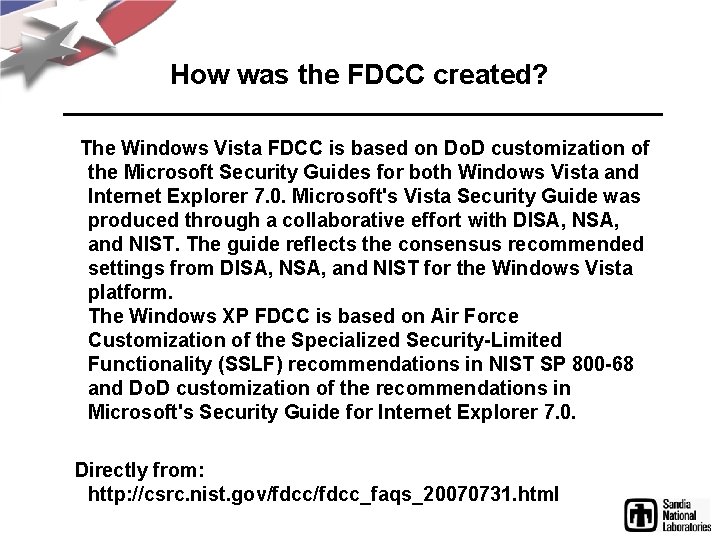 How was the FDCC created?

The Windows Vista FDCC is based on DoD customization of the Microsoft Security Guides for both Windows Vista and Internet Explorer 7.0. Microsoft's Vista Security Guide was produced through a collaborative effort with DISA, NSA, and NIST. The guide reflects the consensus recommended settings from DISA, NSA, and NIST for the Windows Vista platform.
The Windows XP FDCC is based on Air Force Customization of the Specialized Security-Limited Functionality (SSLF) recommendations in NIST SP 800-68 and DoD customization of the recommendations in Microsoft's Security Guide for Internet Explorer 7.0.

Directly from:
http://csrc.nist.gov/fdcc/fdcc_faqs_20070731.html

Sandia National Laboratories